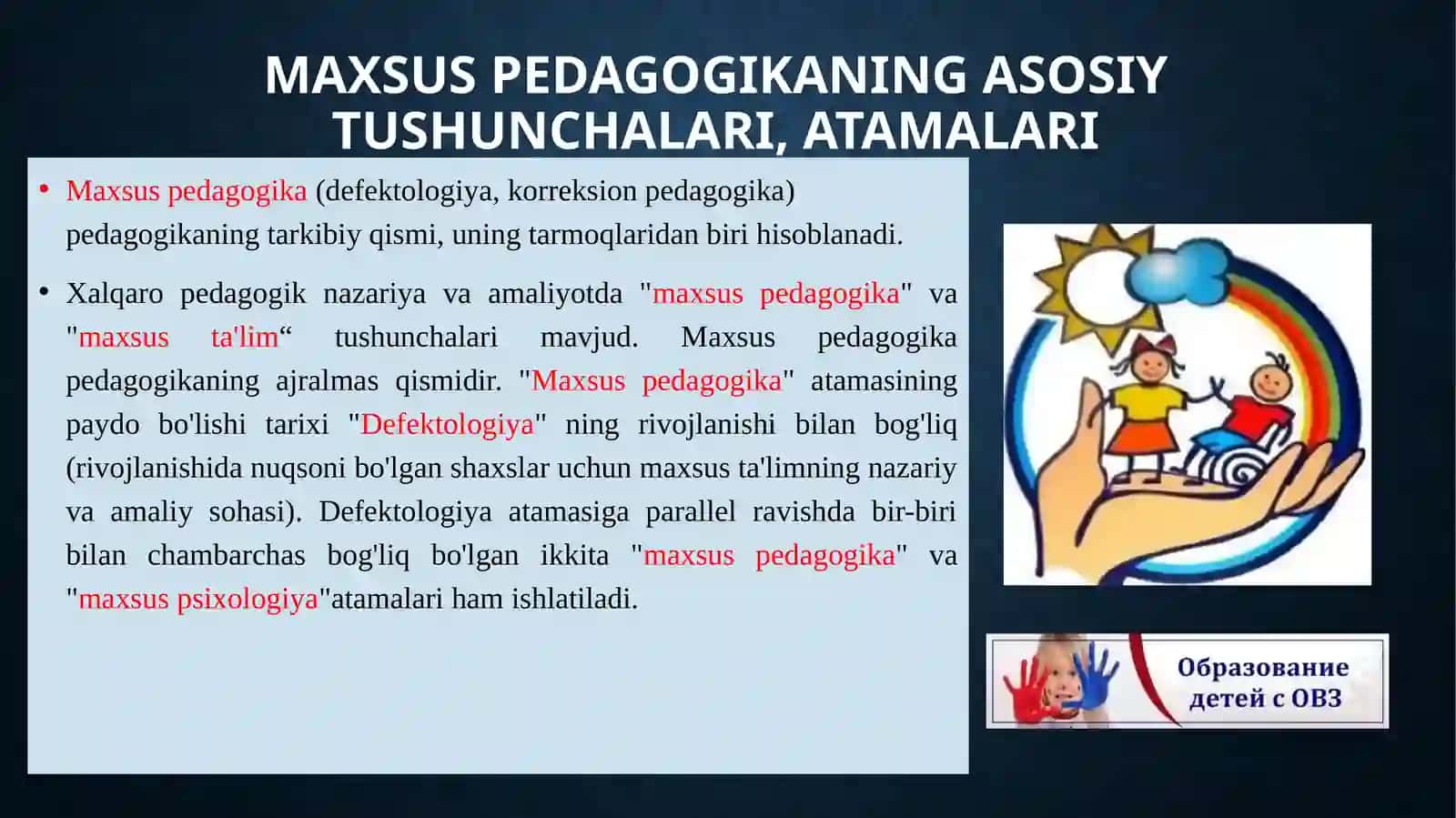 MAXSUS PEDAGOGIKANING ASOSIY TUSHUNCHALARI, ATAMALARI

• Maxsus pedagogika (defektologiya, korreksion pedagogika) pedagogikaning tarkibiy qismi, uning tarmoqlaridan biri hisoblanadi.

• Xalqaro pedagogik nazariya va amaliyotda "maxsus pedagogika" va "maxsus ta'lim“ tushunchalari mavjud. Maxsus pedagogika pedagogikaning ajralmas qismidir. "Maxsus pedagogika" atamasining paydo bo'lishi tarixi "Defektologiya" ning rivojlanishi bilan bog'liq (rivojlanishida nuqsoni bo'lgan shaxslar uchun maxsus ta'limning nazariy va amaliy sohasi). Defektologiya atamasiga parallel ravishda bir-biri bilan chambarchas bog'liq bo'lgan ikkita "maxsus pedagogika" va "maxsus psixologiya"atamalari ham ishlatiladi.

Образование детей с ОВЗ